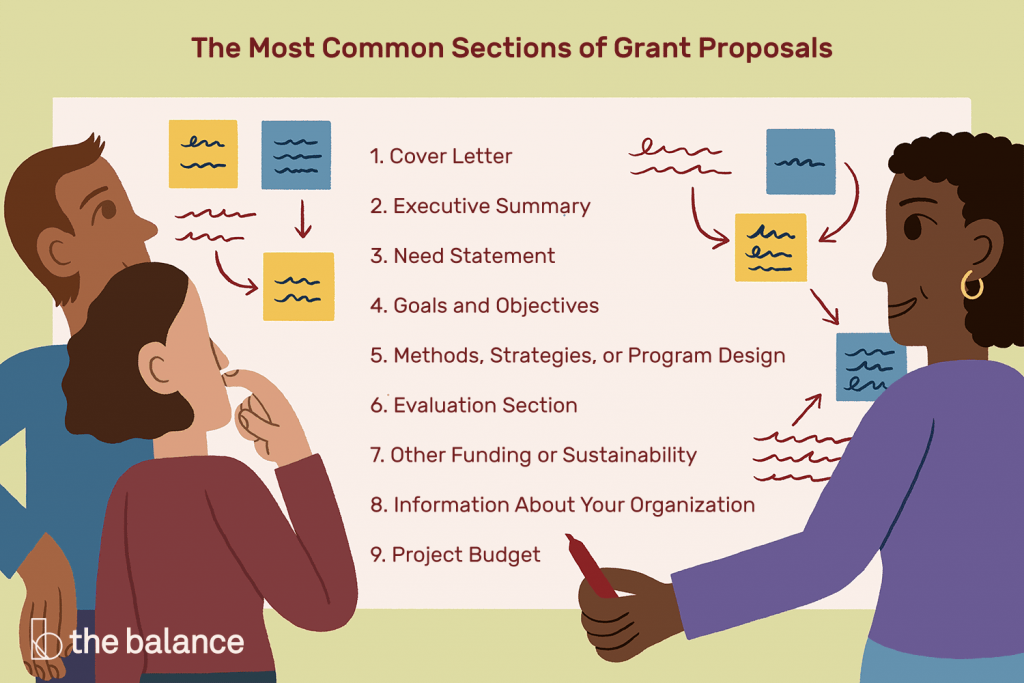 The Most Common Sections of Grant Proposals

1. Cover Letter

2. Executive Summary

3. Need Statement

4. Goals and Objectives

5. Methods, Strategies, or Program Design

6. Evaluation Section

7. Other Funding or Sustainability

8. Information About Your Organization

9. Project Budget

the balance